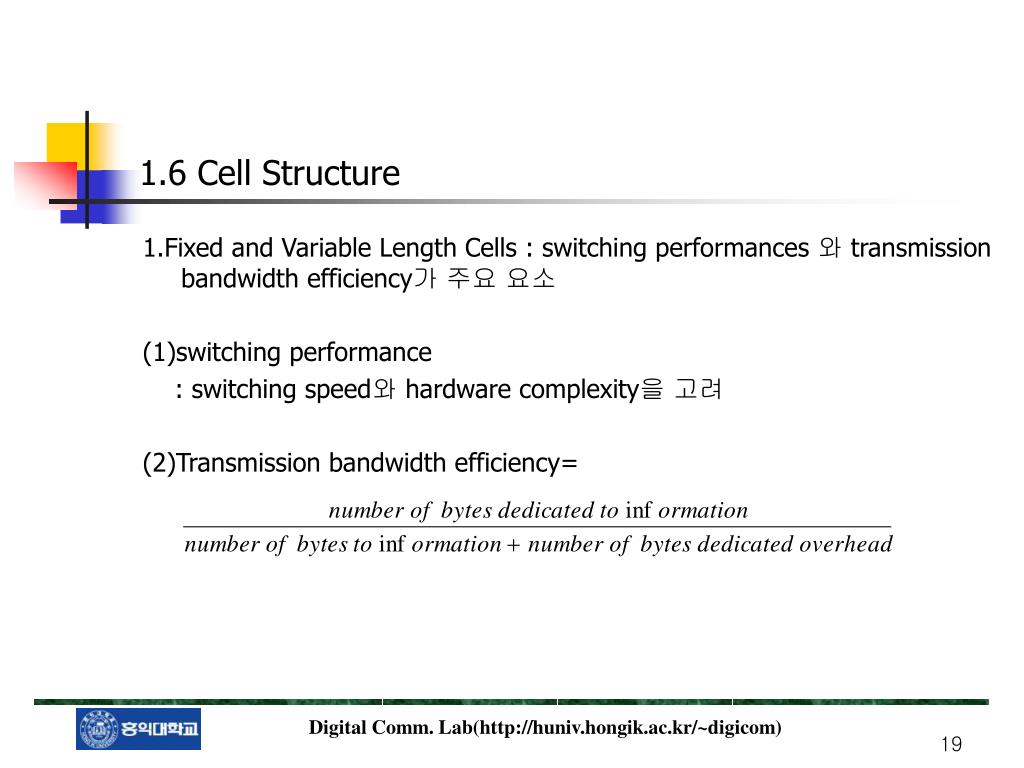 1.6 Cell Structure

1.Fixed and Variable Length Cells : switching performances 와 transmission bandwidth efficiency가 주요 요소

(1)switching performance
: switching speed와 hardware complexity을 고려

(2)Transmission bandwidth efficiency=

$\frac{number\ of\ bytes\ dedicated\ to\ \inf ormation}{number\ of\ bytes\ to\ \inf ormation + number\ of\ bytes\ dedicated\ overhead}$

홍익대학교

Digital Comm. Lab(http://huniv.hongik.ac.kr/~digicom)

19